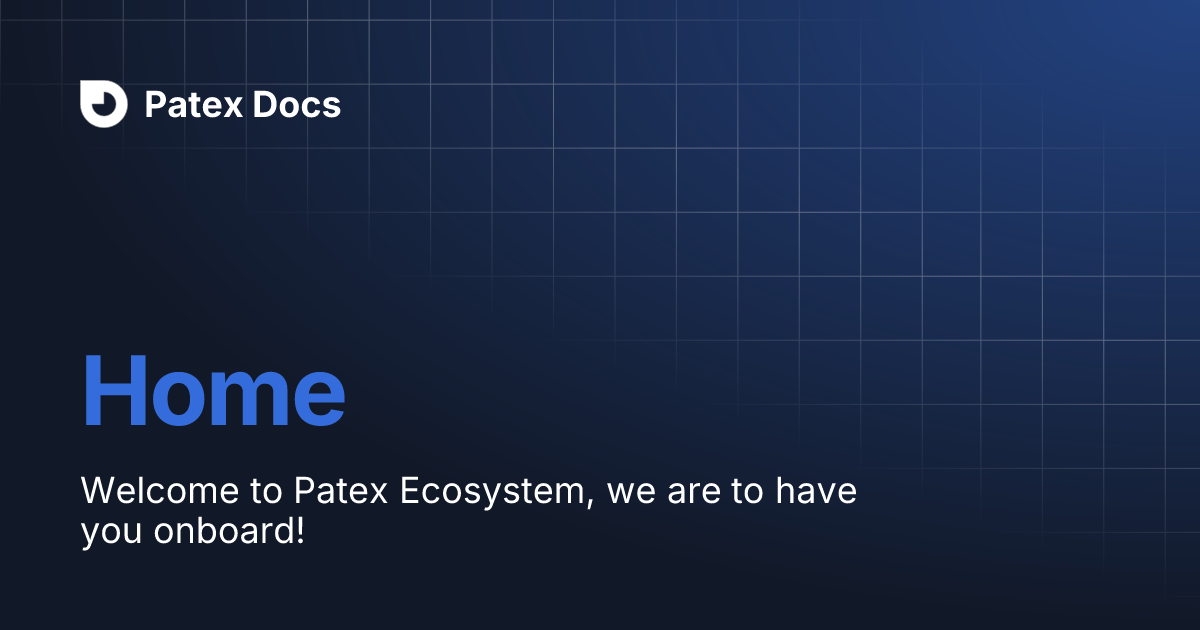 Patex Docs

Home

Welcome to Patex Ecosystem, we are to have you onboard!